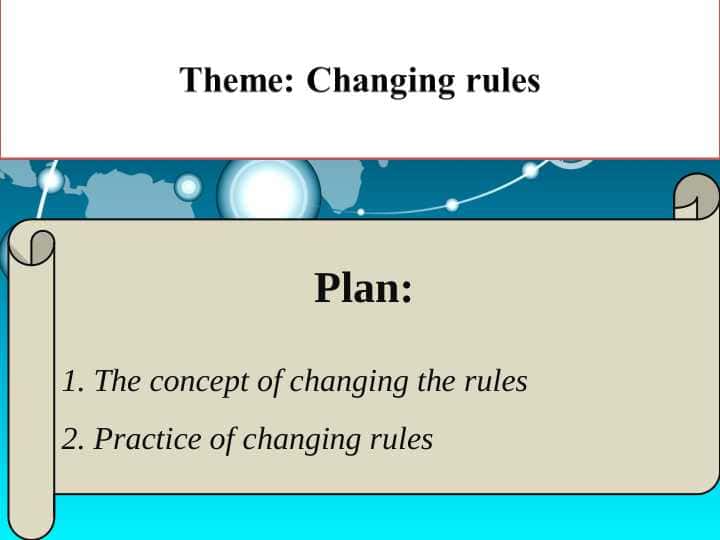 Theme: Changing rules

Plan:

1. The concept of changing the rules

2. Practice of changing rules